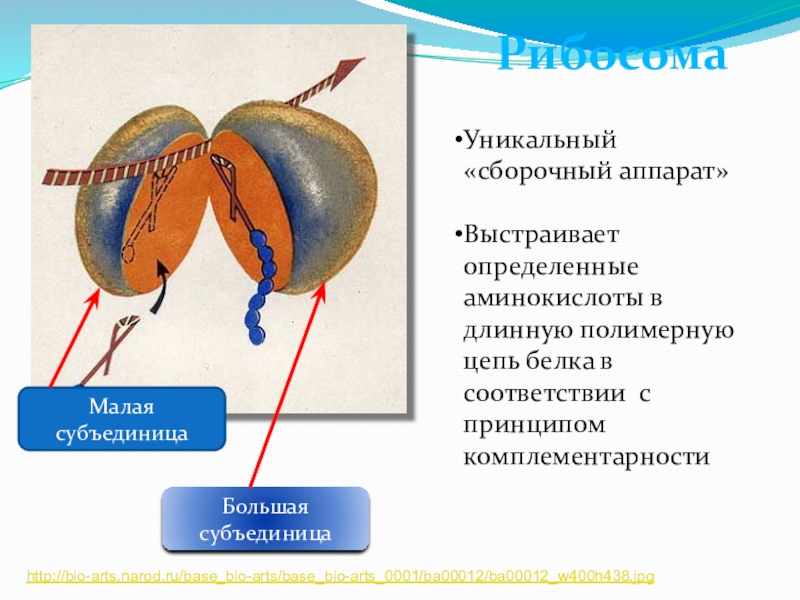 Рибосома

•Уникальный «сборочный аппарат»

•Выстраивает определенные аминокислоты в длинную полимерную цепь белка в соответствии с принципом комплементарности

Малая субъединица

Большая субъединица

http://bio-arts.narod.ru/base_bio-arts/base_bio-arts_0001/ba00012/ba00012_w400h438.jpg